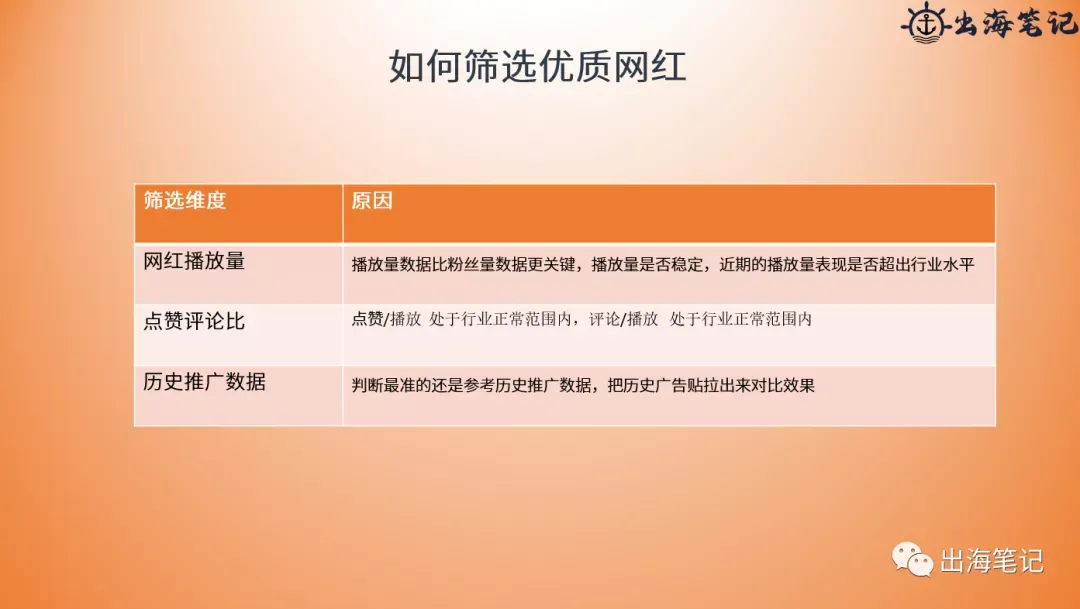 出海笔记

如何筛选优质网红

| 筛选维度 | 原因 |
|---|---|
| 网红播放量 | 播放量数据比粉丝量数据更关键，播放量是否稳定，近期的播放量表现是否超出行业水平 |
| 点赞评论比 | 点赞/播放 处于行业正常范围内，评论/播放 处于行业正常范围内 |
| 历史推广数据 | 判断最准的还是参考历史推广数据，把历史广告贴拉出来对比效果 |

出海笔记